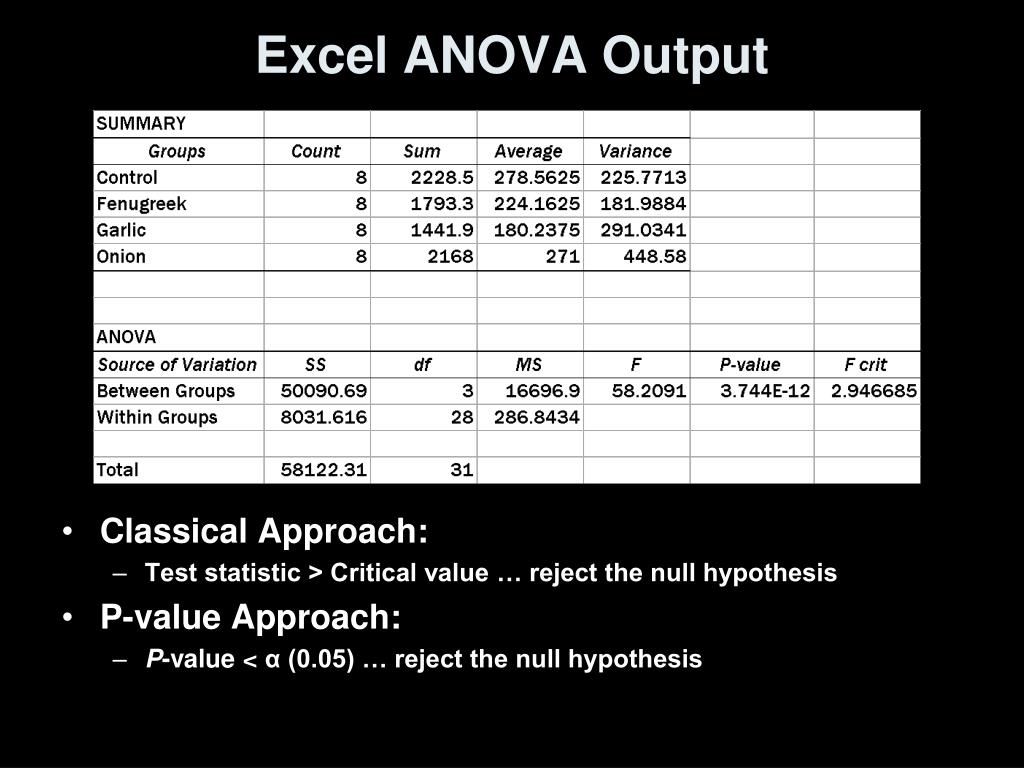 Excel ANOVA Output

| SUMMARY | | | | | | |
|---|---|---|---|---|---|---|
| Groups | Count | Sum | Average | Variance | | |
| Control | 8 | 2228.5 | 278.5625 | 225.7713 | | |
| Fenugreek | 8 | 1793.3 | 224.1625 | 181.9884 | | |
| Garlic | 8 | 1441.9 | 180.2375 | 291.0341 | | |
| Onion | 8 | 2168 | 271 | 448.58 | | |
| | | | | | | |
| | | | | | | |
| ANOVA | | | | | | |
| Source of Variation | SS | df | MS | F | P-value | F crit |
| Between Groups | 50090.69 | 3 | 16696.9 | 58.2091 | 3.744E-12 | 2.946685 |
| Within Groups | 8031.616 | 28 | 286.8434 | | | |
| | | | | | | |
| Total | 58122.31 | 31 | | | | |

• Classical Approach:
– Test statistic > Critical value … reject the null hypothesis
• P-value Approach:
– P-value < α (0.05) … reject the null hypothesis